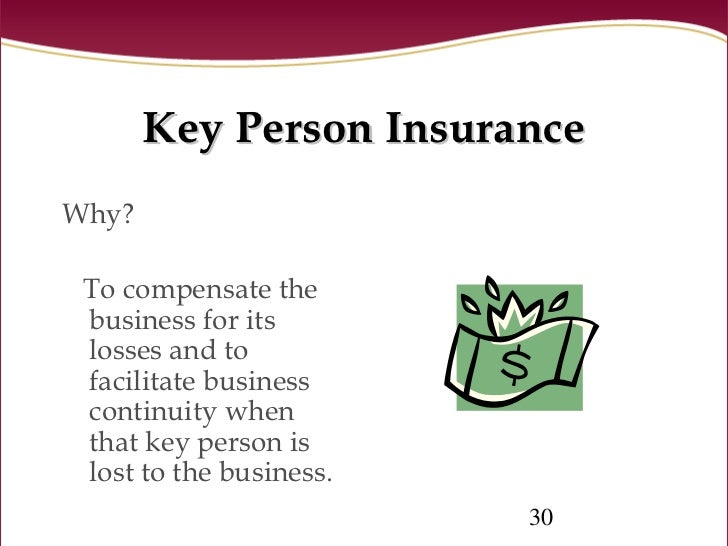 Key Person Insurance

Why?

To compensate the business for its losses and to facilitate business continuity when that key person is lost to the business.

$

30